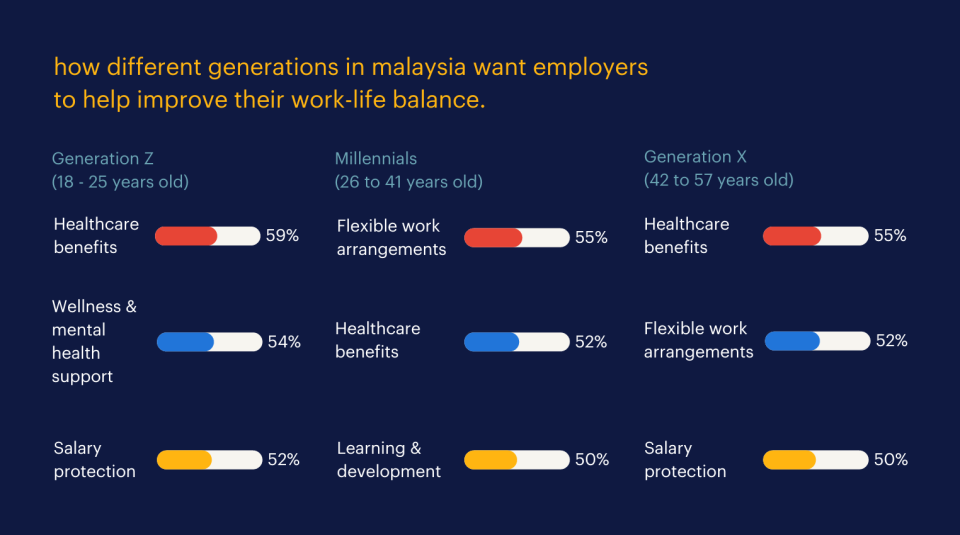 how different generations in malaysia want employers to help improve their work-life balance.

Generation Z
(18 - 25 years old)

Healthcare benefits 59%

Wellness & mental health support 54%

Salary protection 52%

Millennials
(26 to 41 years old)

Flexible work arrangements 55%

Healthcare benefits 52%

Learning & development 50%

Generation X
(42 to 57 years old)

Healthcare benefits 55%

Flexible work arrangements 52%

Salary protection 50%